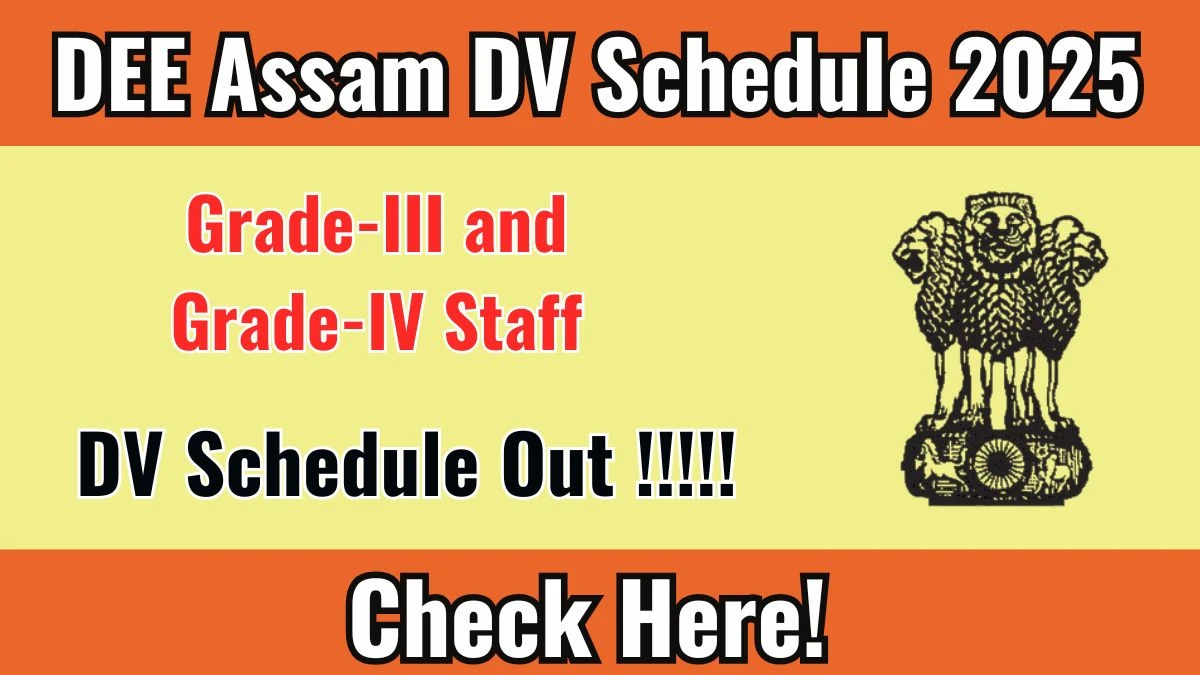 DEE Assam DV Schedule 2025

Grade-III and Grade-IV Staff

DV Schedule Out !!!!!

Check Here!